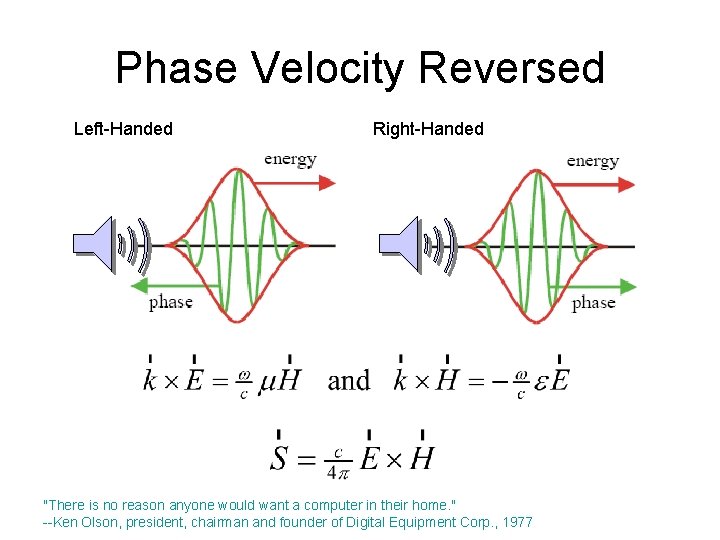 Phase Velocity Reversed

Left-Handed

energy

phase

Right-Handed

energy

phase

$\vec{k} \times \vec{E} = \frac{\omega}{c} \mu \vec{H}$ and $\vec{k} \times \vec{H} = -\frac{\omega}{c} \varepsilon \vec{E}$

$\vec{S} = \frac{c}{4\pi} \vec{E} \times \vec{H}$

"There is no reason anyone would want a computer in their home."
--Ken Olson, president, chairman and founder of Digital Equipment Corp., 1977